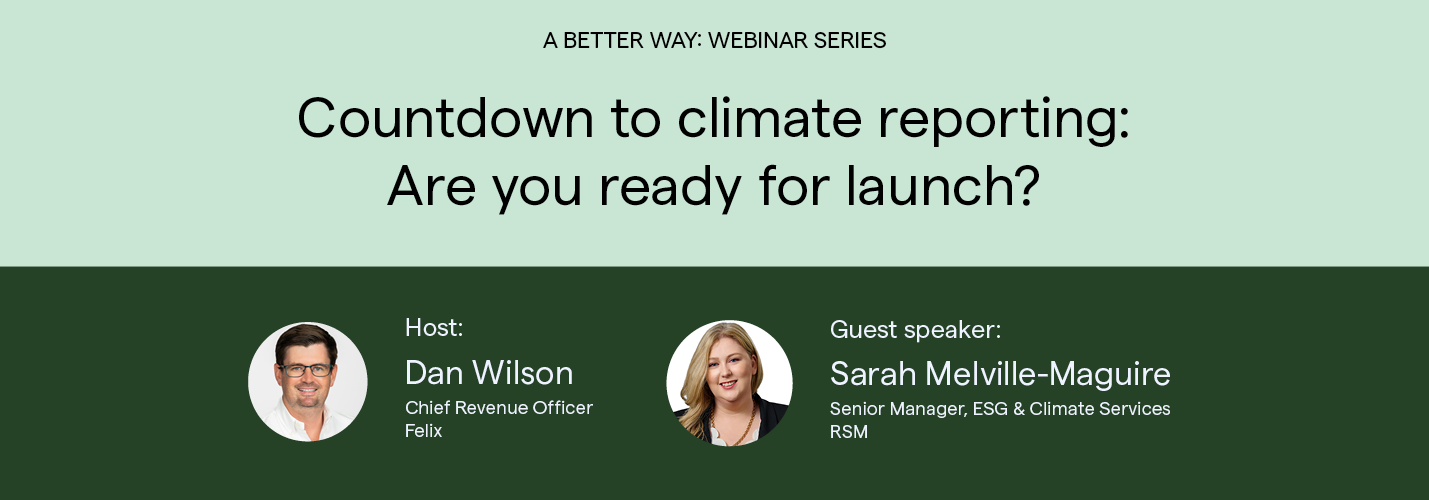 A BETTER WAY: WEBINAR SERIES

Countdown to climate reporting: Are you ready for launch?

Host:
Dan Wilson
Chief Revenue Officer
Felix

Guest speaker:
Sarah Melville-Maguire
Senior Manager, ESG & Climate Services
RSM